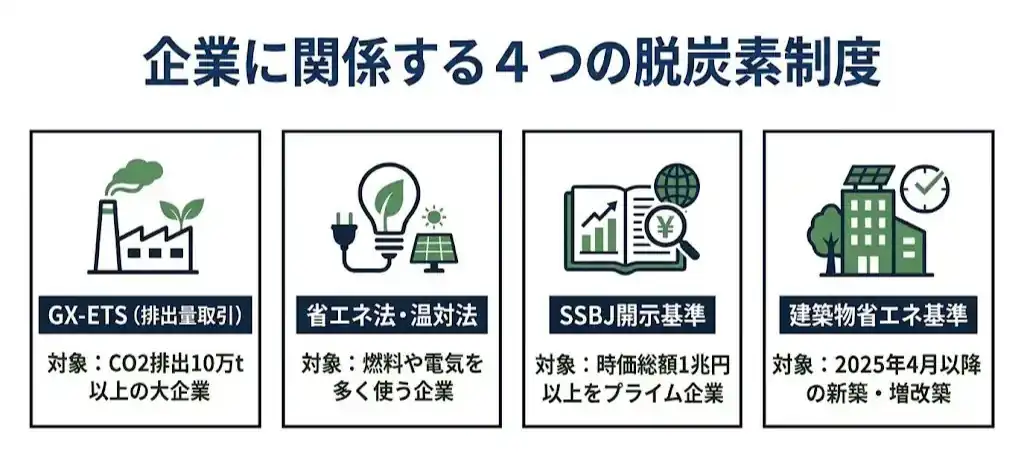 企業に関係する４つの脱炭素制度

GX-ETS（排出量取引）

対象：CO2排出10万t以上の大企業

省エネ法・温対法

対象：燃料や電気を多く使う企業

SSBJ開示基準

対象：時価総額1兆円以上をプライム企業

建築物省エネ基準

対象：2025年4月以降の新築・増改築